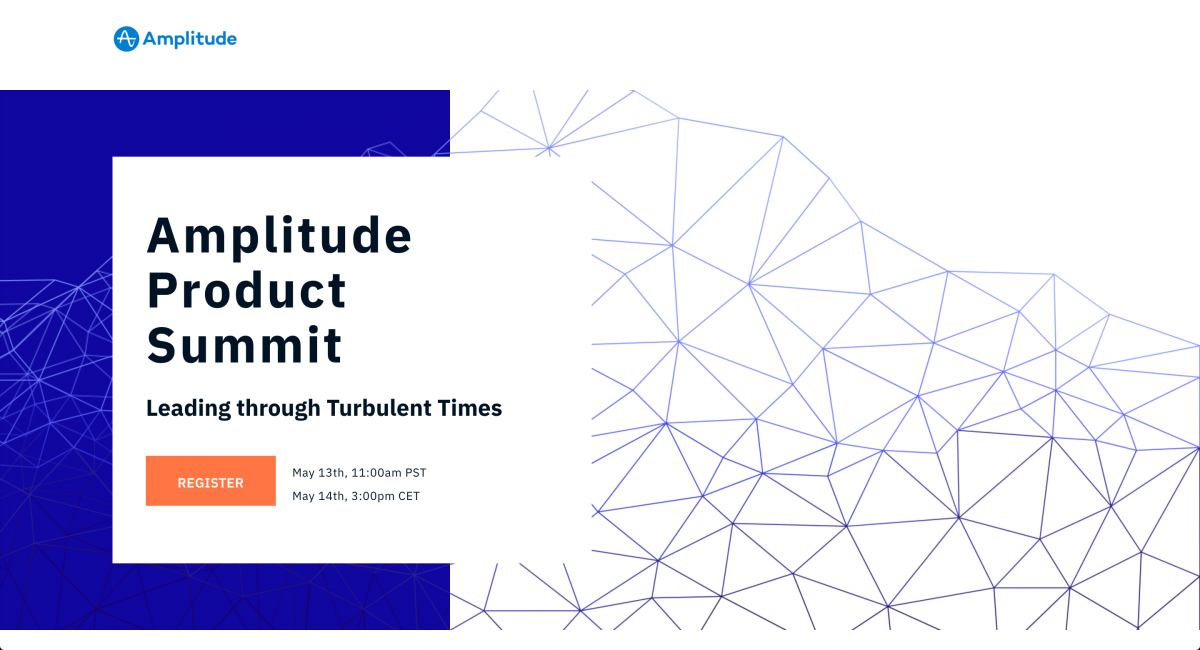 Amplitude

Amplitude Product Summit

Leading through Turbulent Times

REGISTER

May 13th, 11:00am PST
May 14th, 3:00pm CET